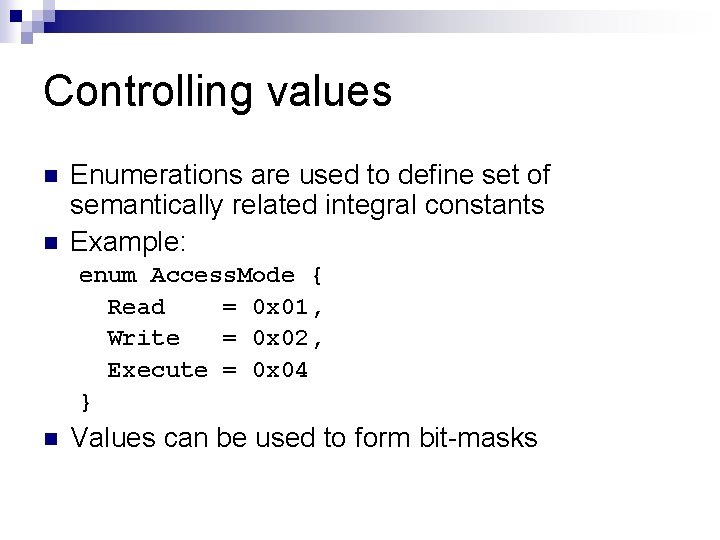 Controlling values

Enumerations are used to define set of semantically related integral constants

Example:

enum AccessMode {
  Read    = 0x01,
  Write   = 0x02,
  Execute = 0x04
}

Values can be used to form bit-masks